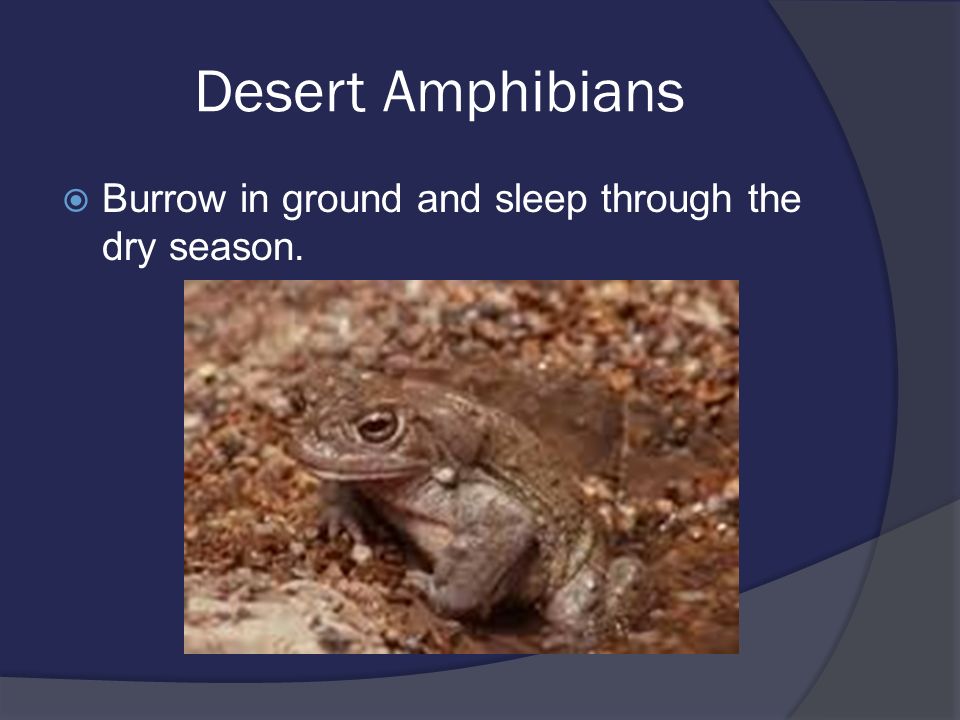 Desert Amphibians

Burrow in ground and sleep through the dry season.